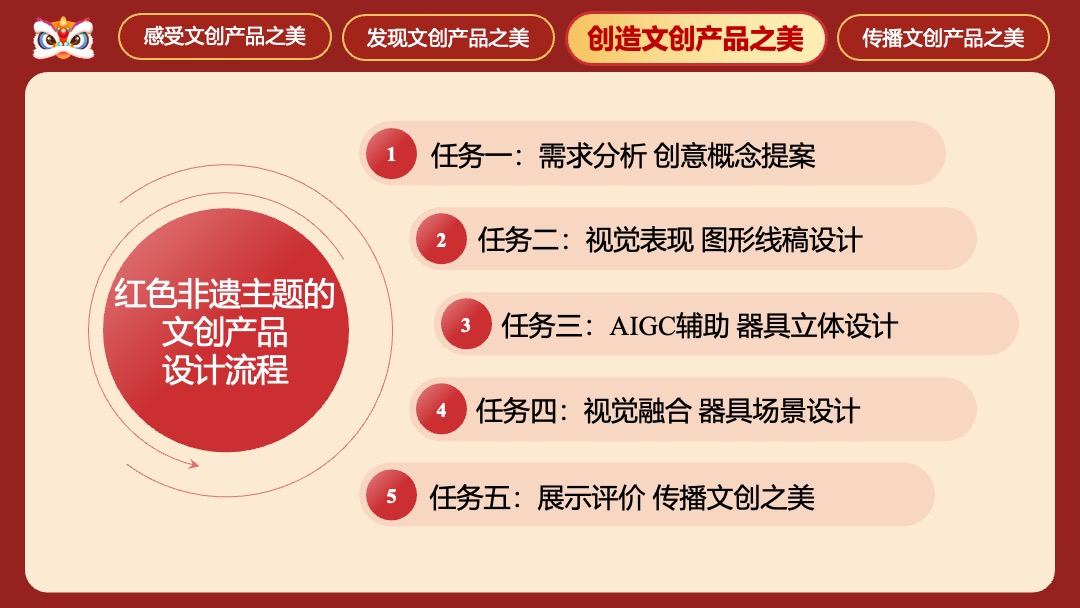 感受文创产品之美 发现文创产品之美 创造文创产品之美 传播文创产品之美

红色非遗主题的文创产品设计流程

1 任务一：需求分析 创意概念提案

2 任务二：视觉表现 图形线稿设计

3 任务三：AIGC辅助 器具立体设计

4 任务四：视觉融合 器具场景设计

5 任务五：展示评价 传播文创之美